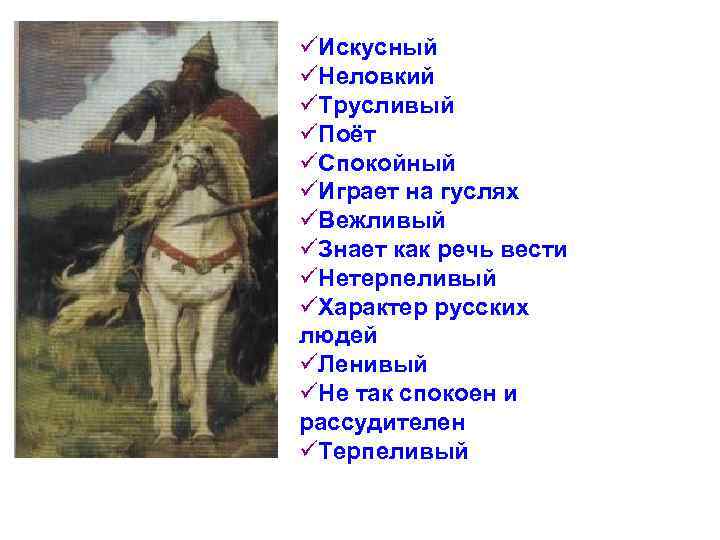 ✓Искусный
✓Неловкий
✓Трусливый
✓Поёт
✓Спокойный
✓Играет на гуслях
✓Вежливый
✓Знает как речь вести
✓Нетерпеливый
✓Характер русских людей
✓Ленивый
✓Не так спокоен и рассудителен
✓Терпеливый